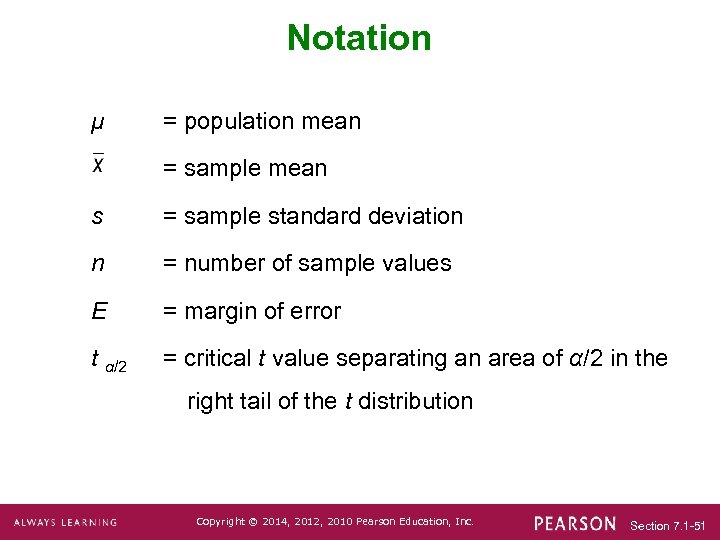 Notation

$\mu$ = population mean

$\bar{x}$ = sample mean

$s$ = sample standard deviation

$n$ = number of sample values

$E$ = margin of error

$t_{\alpha/2}$ = critical $t$ value separating an area of $\alpha/2$ in the right tail of the $t$ distribution

ALWAYS LEARNING Copyright © 2014, 2012, 2010 Pearson Education, Inc. PEARSON Section 7.1-51